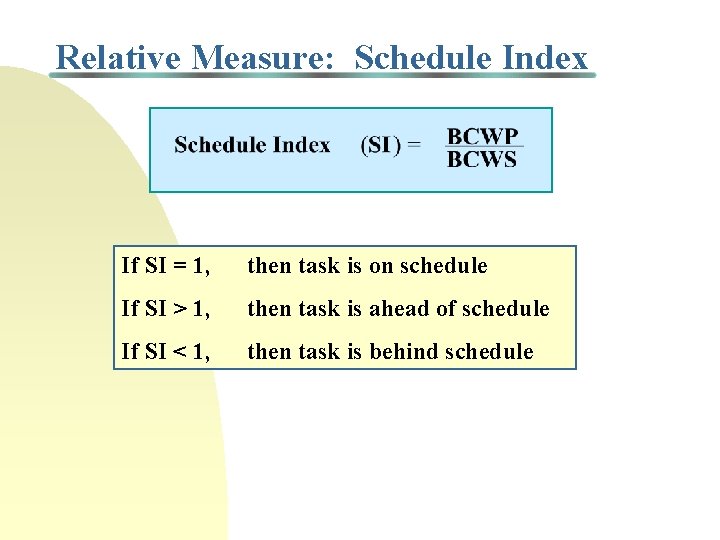 Relative Measure: Schedule Index

Schedule Index (SI) = $\frac{BCWP}{BCWS}$

If SI = 1, then task is on schedule

If SI > 1, then task is ahead of schedule

If SI < 1, then task is behind schedule